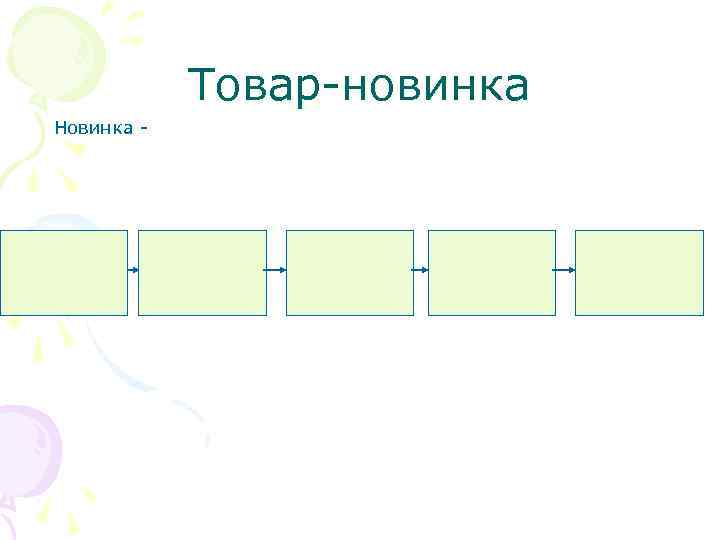 Товар-новинка

Новинка -